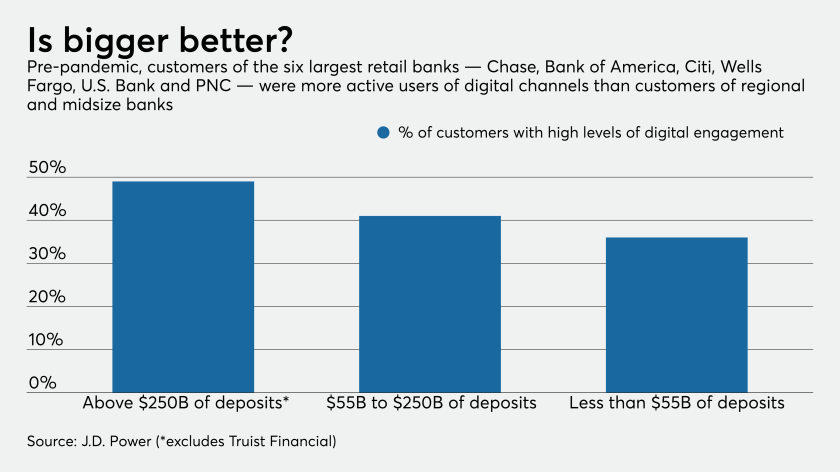 Is bigger better?

Pre-pandemic, customers of the six largest retail banks — Chase, Bank of America, Citi, Wells Fargo, U.S. Bank and PNC — were more active users of digital channels than customers of regional and midsize banks

% of customers with high levels of digital engagement

50%
40%
30%
20%
10%
0%

Above \$250B of deposits*
\$55B to \$250B of deposits
Less than \$55B of deposits

Source: J.D. Power (*excludes Truist Financial)